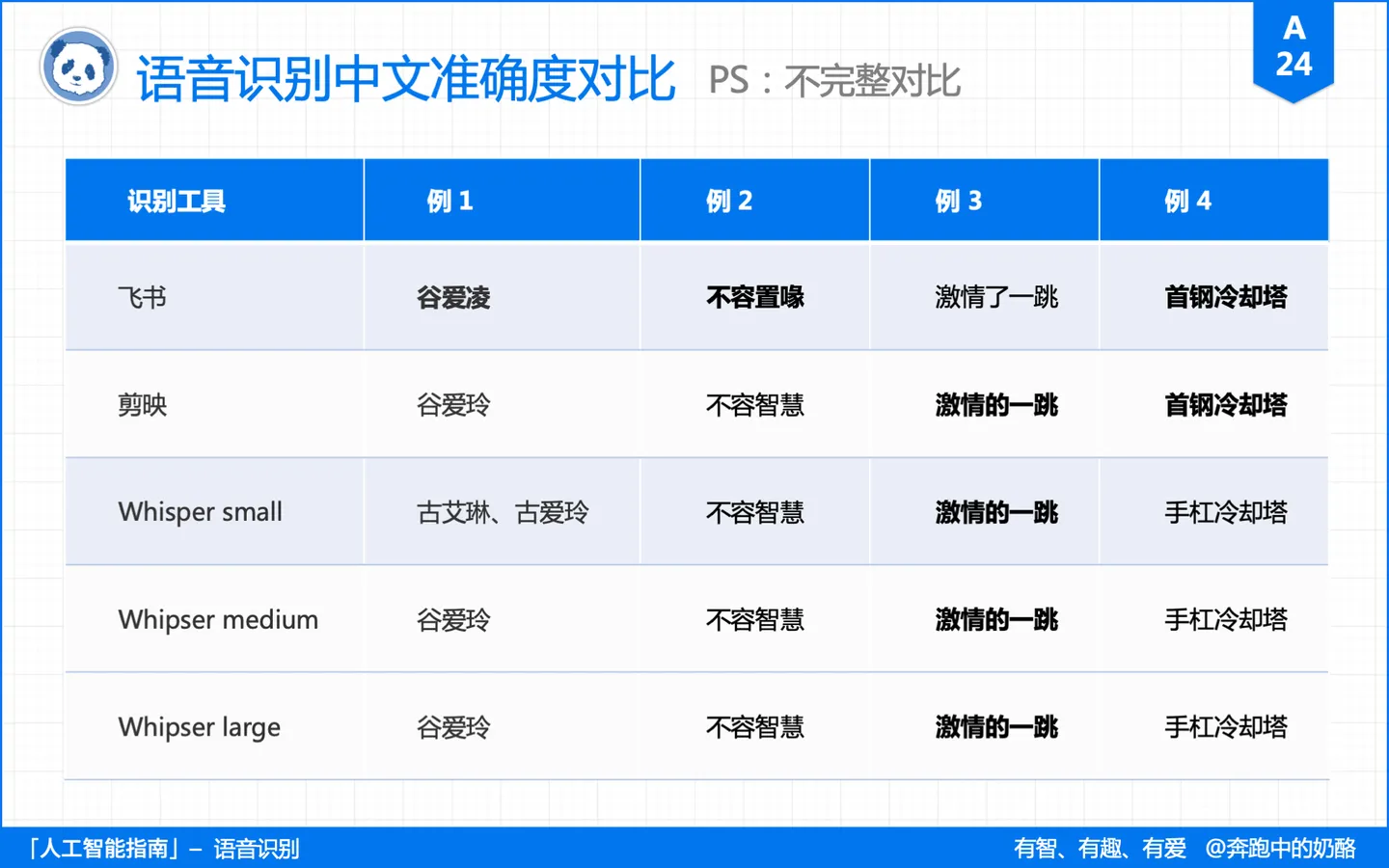 A
24

语音识别中文准确度对比 PS：不完整对比

| 识别工具 | 例1 | 例2 | 例3 | 例4 |
|---|---|---|---|---|
| 飞书 | 谷爱凌 | 不容置喙 | 激情了一跳 | 首钢冷却塔 |
| 剪映 | 谷爱玲 | 不容智慧 | 激情的一跳 | 首钢冷却塔 |
| Whisper small | 古艾琳、古爱玲 | 不容智慧 | 激情的一跳 | 手杠冷却塔 |
| Whipser medium | 谷爱玲 | 不容智慧 | 激情的一跳 | 手杠冷却塔 |
| Whipser large | 谷爱玲 | 不容智慧 | 激情的一跳 | 手杠冷却塔 |

「人工智能指南」– 语音识别 有智、有趣、有爱 @奔跑中的奶酪